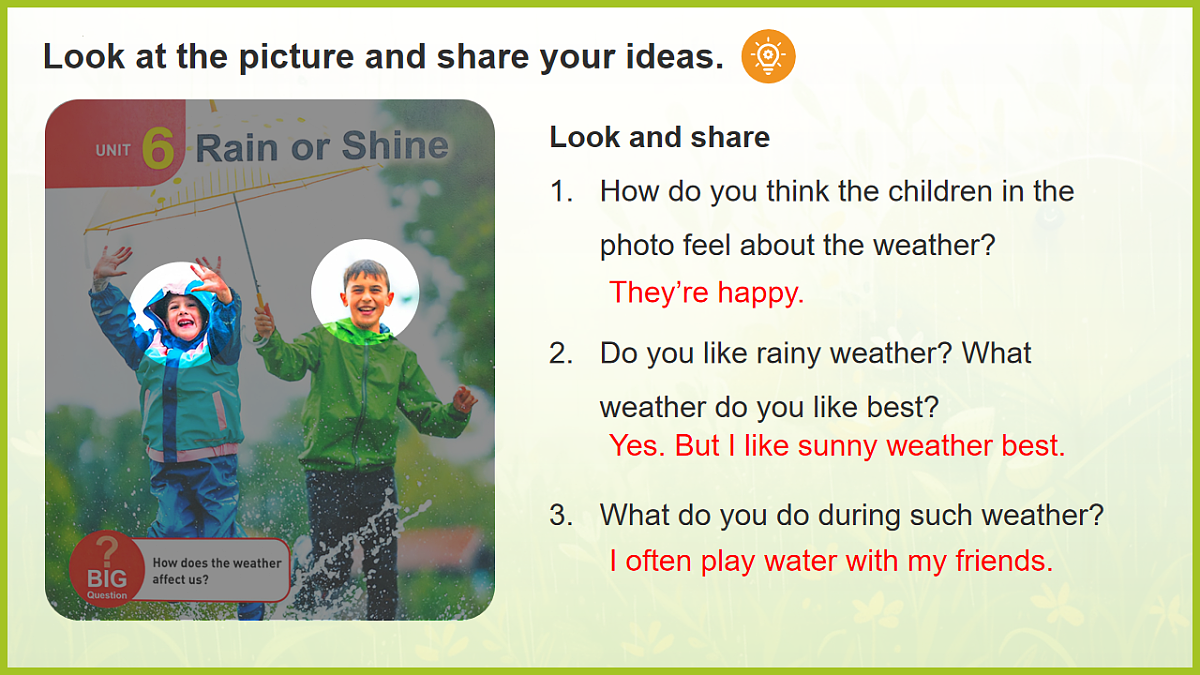 Look at the picture and share your ideas.

UNIT 6 Rain or Shine

? BIG Question How does the weather affect us?

Look and share

1. How do you think the children in the photo feel about the weather?
They're happy.

2. Do you like rainy weather? What weather do you like best?
Yes. But I like sunny weather best.

3. What do you do during such weather?
I often play water with my friends.